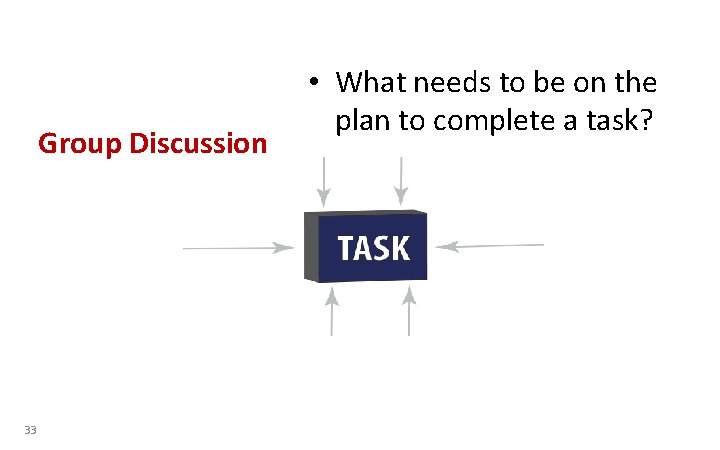 Group Discussion

• What needs to be on the plan to complete a task?

TASK

33